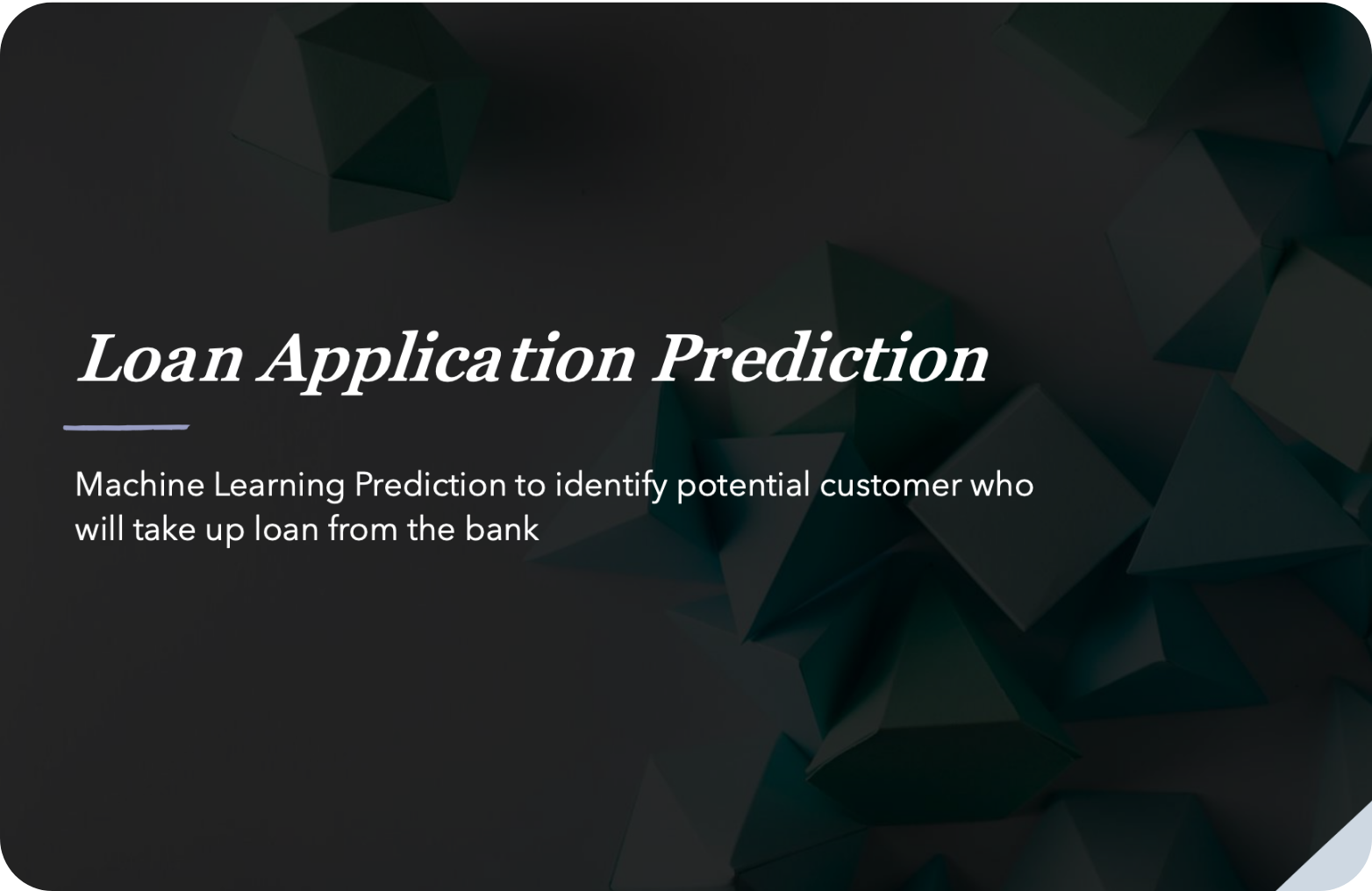 Loan Application Prediction

Machine Learning Prediction to identify potential customer who will take up loan from the bank